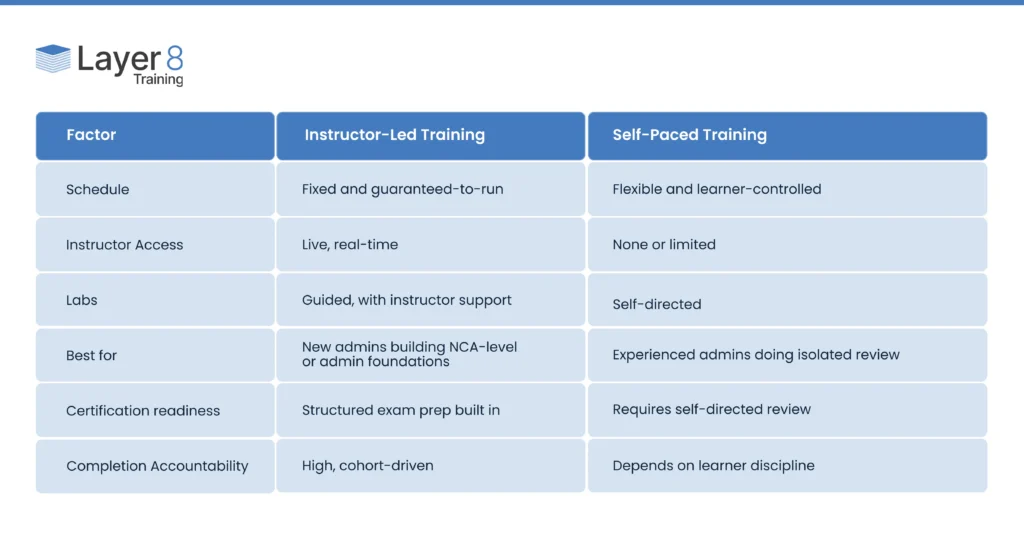 Layer 8
Training

| Factor | Instructor-Led Training | Self-Paced Training |
|---|---|---|
| Schedule | Fixed and guaranteed-to-run | Flexible and learner-controlled |
| Instructor Access | Live, real-time | None or limited |
| Labs | Guided, with instructor support | Self-directed |
| Best for | New admins building NCA-level or admin foundations | Experienced admins doing isolated review |
| Certification readiness | Structured exam prep built in | Requires self-directed review |
| Completion Accountability | High, cohort-driven | Depends on learner discipline |